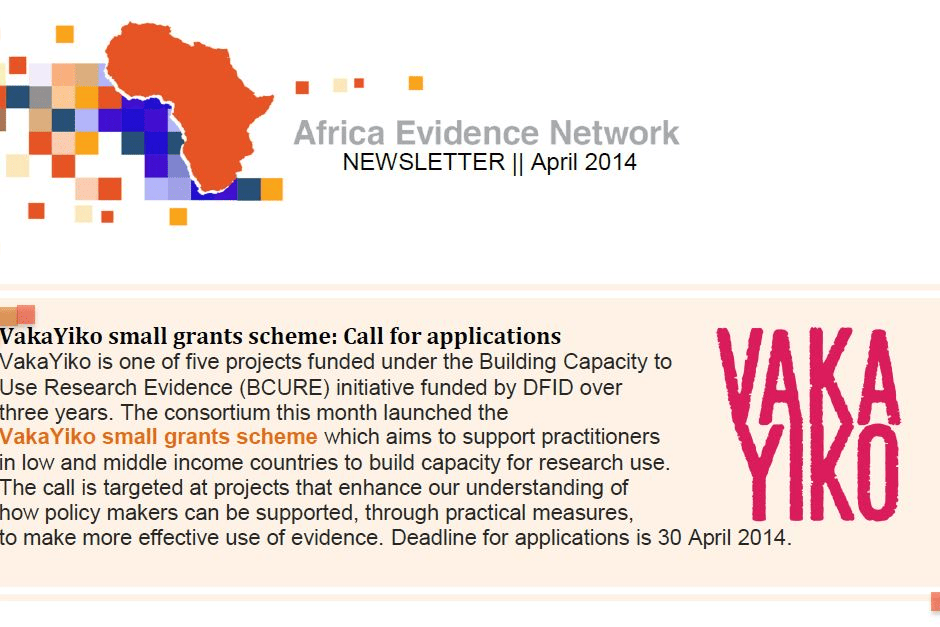 Africa Evidence Network
NEWSLETTER || April 2014

VakaYiko small grants scheme: Call for applications
VakaYiko is one of five projects funded under the Building Capacity to Use Research Evidence (BCURE) initiative funded by DFID over three years. The consortium this month launched the VakaYiko small grants scheme which aims to support practitioners in low and middle income countries to build capacity for research use. The call is targeted at projects that enhance our understanding of how policy makers can be supported, through practical measures, to make more effective use of evidence. Deadline for applications is 30 April 2014.

VAKA YIKO